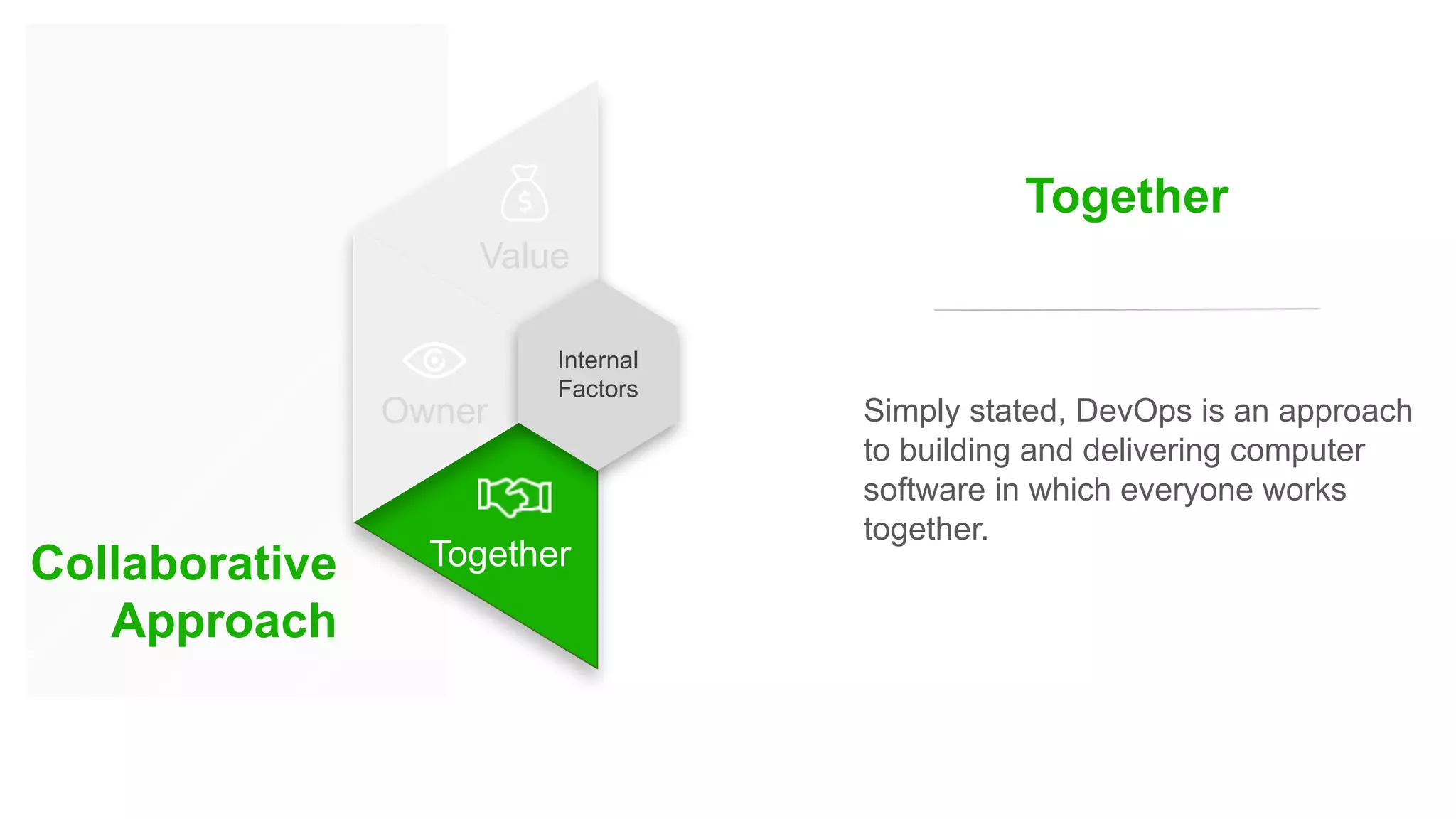 Value

Owner

Internal Factors

Together

Collaborative Approach

Together

Simply stated, DevOps is an approach to building and delivering computer software in which everyone works together.